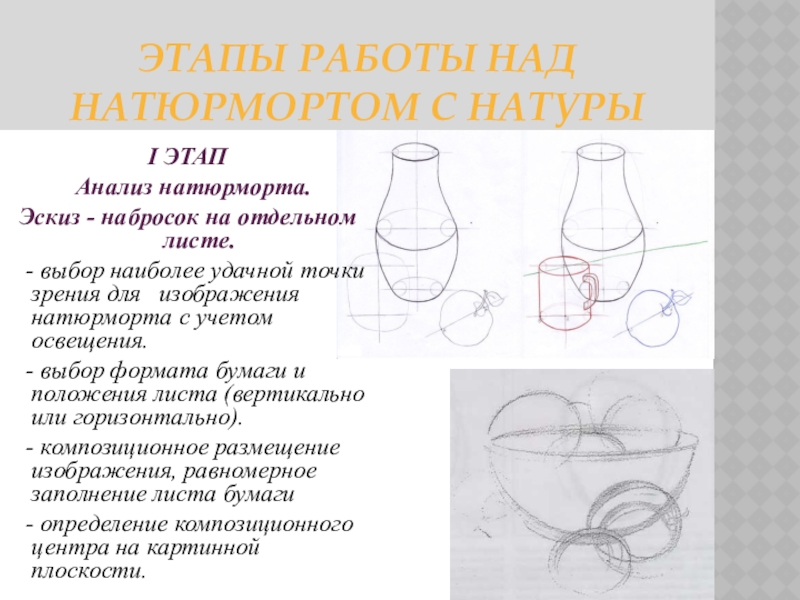 ЭТАПЫ РАБОТЫ НАД НАТЮРМОРТОМ С НАТУРЫ

I ЭТАП

Анализ натюрморта.

Эскиз - набросок на отдельном листе.

- выбор наиболее удачной точки зрения для изображения натюрморта с учетом освещения.

- выбор формата бумаги и положения листа (вертикально или горизонтально).

- композиционное размещение изображения, равномерное заполнение листа бумаги

- определение композиционного центра на картинной плоскости.